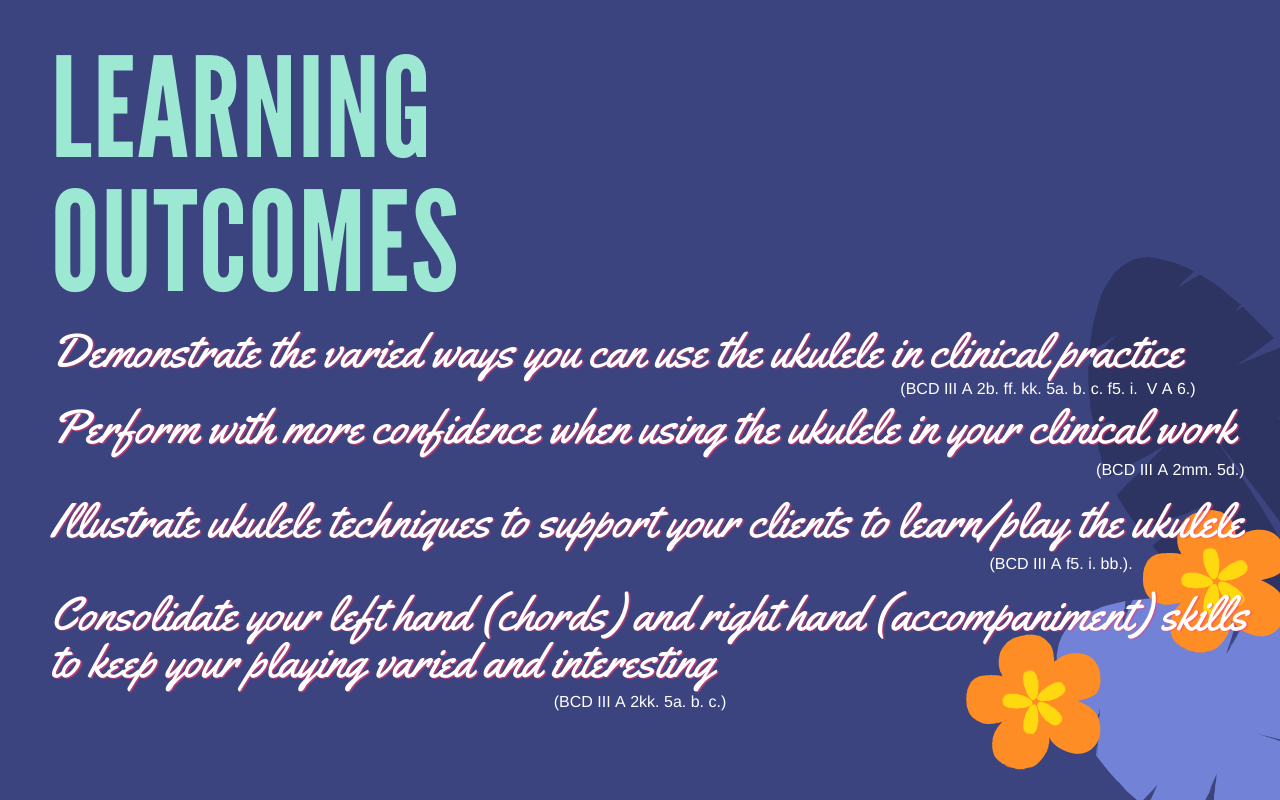 LEARNING OUTCOMES

Demonstrate the varied ways you can use the ukulele in clinical practice
(BCD III A 2b. ff. kk. 5a. b. c. f5. i. V A 6.)

Perform with more confidence when using the ukulele in your clinical work
(BCD III A 2mm. 5d.)

Illustrate ukulele techniques to support your clients to learn/play the ukulele
(BCD III A f5. i. bb.).

Consolidate your left hand (chords) and right hand (accompaniment) skills to keep your playing varied and interesting
(BCD III A 2kk. 5a. b. c.)